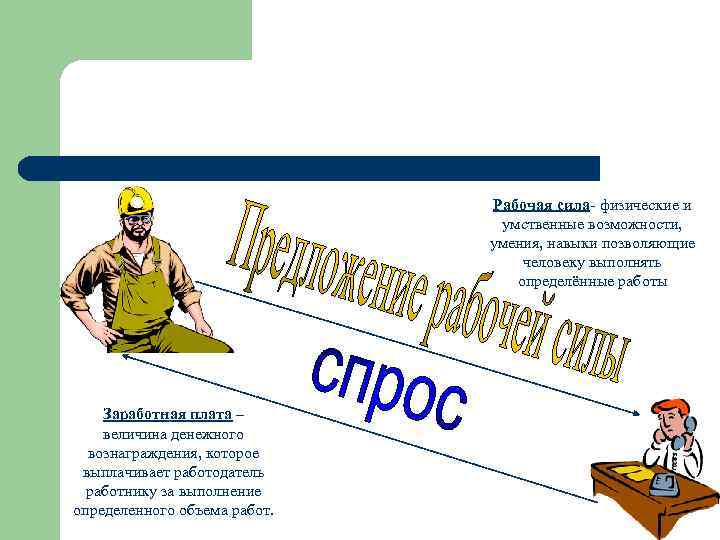 Рабочая сила- физические и умственные возможности, умения, навыки позволяющие человеку выполнять определённые работы

Предложение рабочей силы

спрос

Заработная плата – величина денежного вознаграждения, которое выплачивает работодатель работнику за выполнение определенного объема работ.